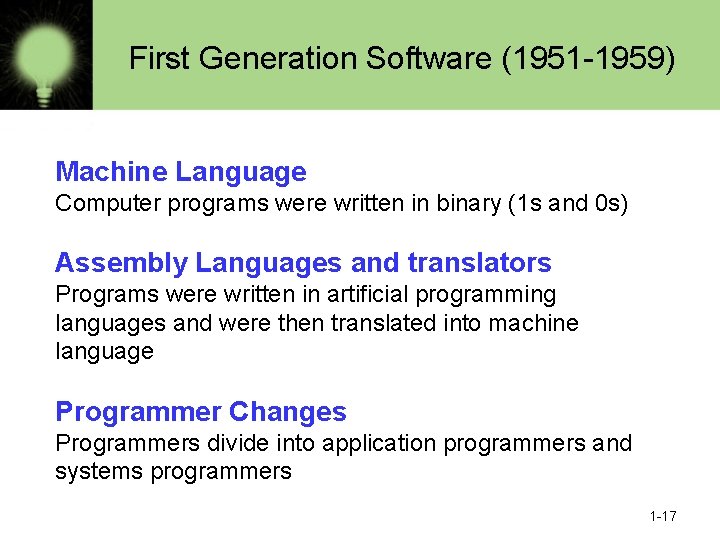 First Generation Software (1951-1959)

Machine Language
Computer programs were written in binary (1s and 0s)

Assembly Languages and translators
Programs were written in artificial programming languages and were then translated into machine language

Programmer Changes
Programmers divide into application programmers and systems programmers

1-17